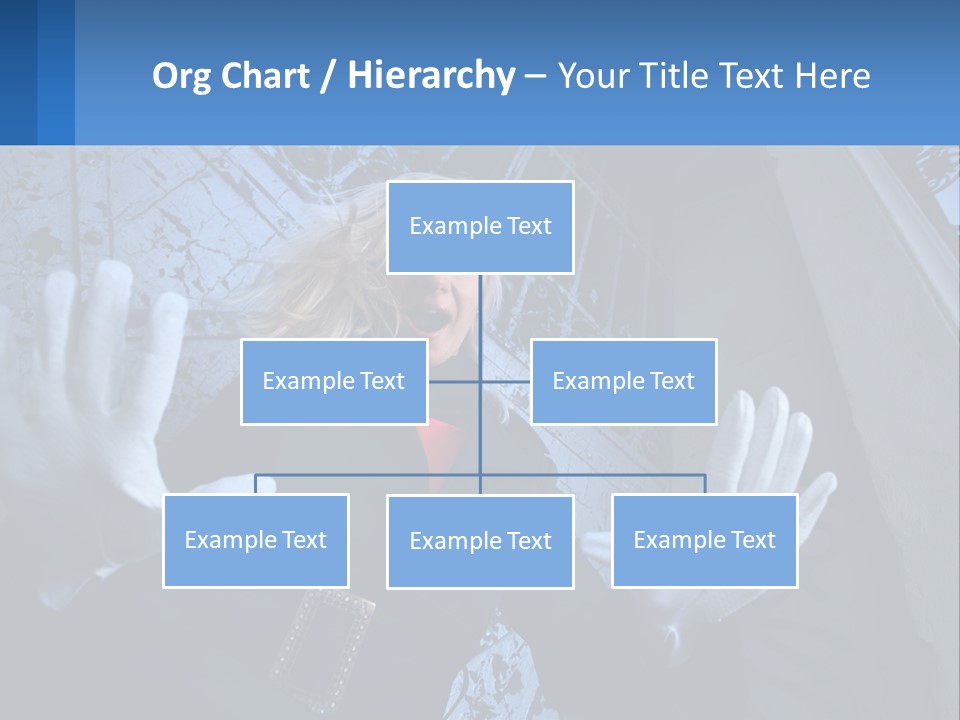 Org Chart / Hierarchy – Your Title Text Here

Example Text

Example Text

Example Text

Example Text

Example Text

Example Text